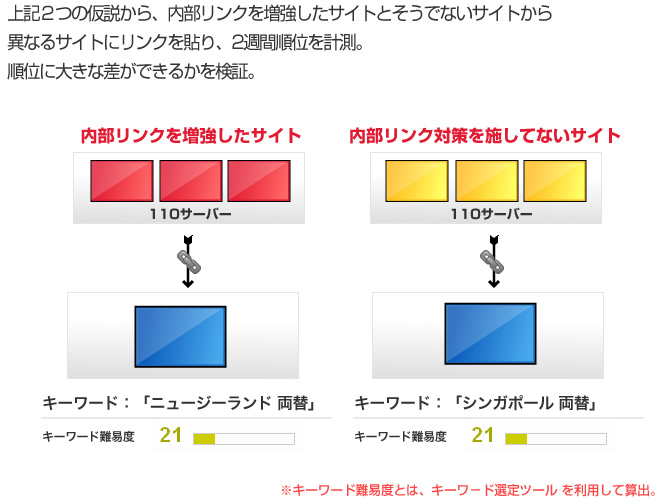 上記2つの仮説から、内部リンクを増強したサイトとそうでないサイトから異なるサイトにリンクを貼り、2週間順位を計測。
順位に大きな差ができるかを検証。

内部リンクを増強したサイト

110サーバー

キーワード：「ニュージーランド 両替」

キーワード難易度 21

内部リンク対策を施してないサイト

110サーバー

キーワード：「シンガポール 両替」

キーワード難易度 21

※キーワード難易度とは、キーワード選定ツール を利用して算出。